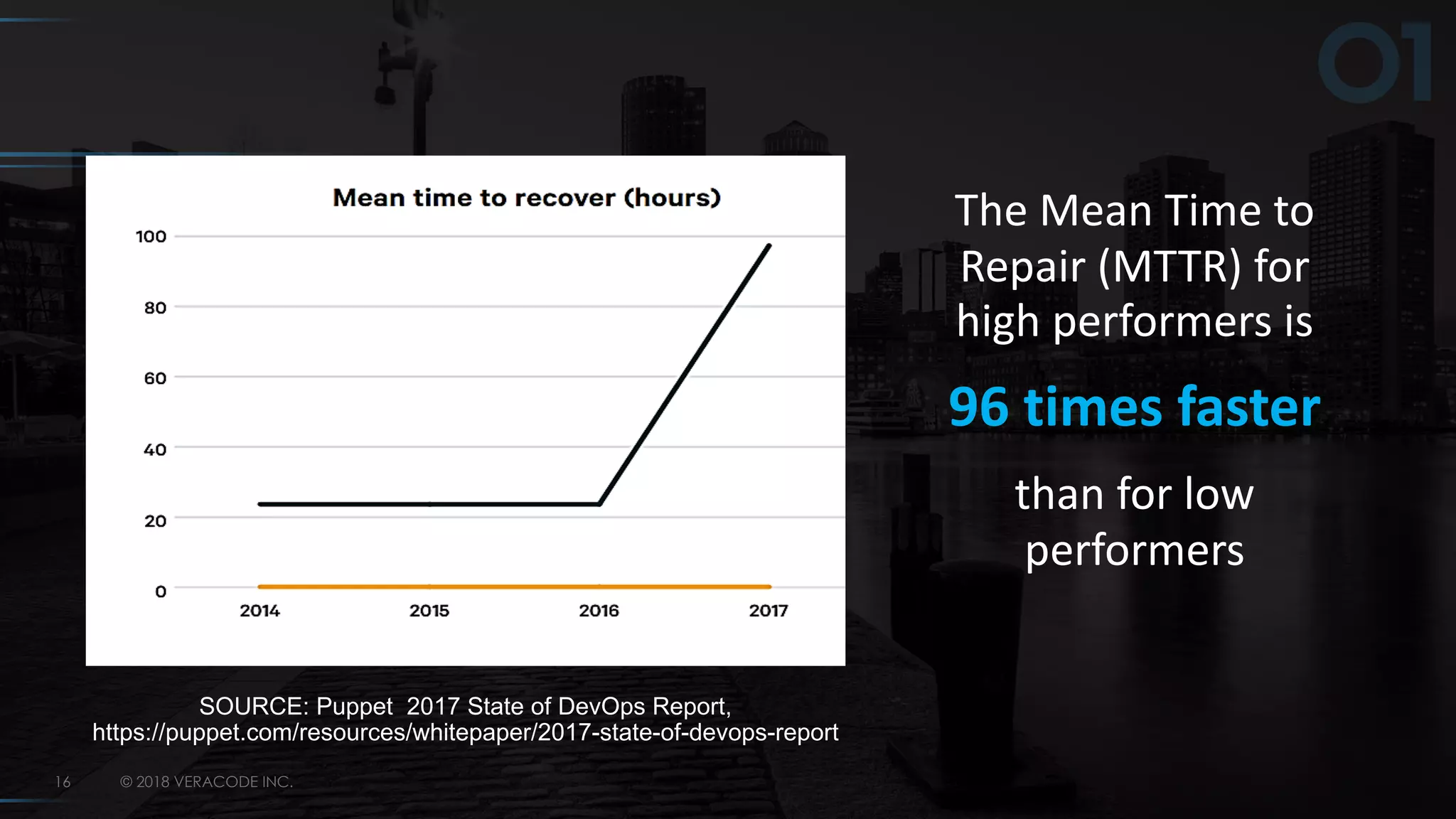 01

Mean time to recover (hours)

100
80
60
40
20
0

2014 2015 2016 2017

The Mean Time to Repair (MTTR) for high performers is

96 times faster

than for low performers

SOURCE: Puppet 2017 State of DevOps Report, https://puppet.com/resources/whitepaper/2017-state-of-devops-report

16 © 2018 VERACODE INC.